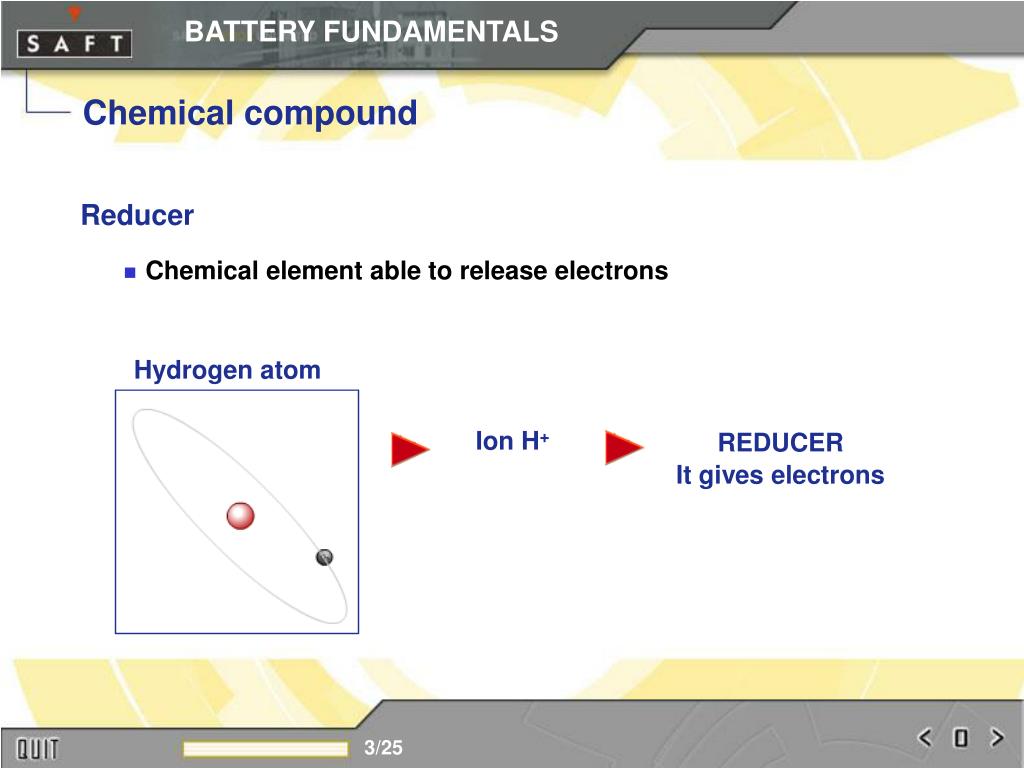 SAFT

BATTERY FUNDAMENTALS

Chemical compound

Reducer

Chemical element able to release electrons

Hydrogen atom

Ion $H^+$

REDUCER
It gives electrons

QUIT

3/25